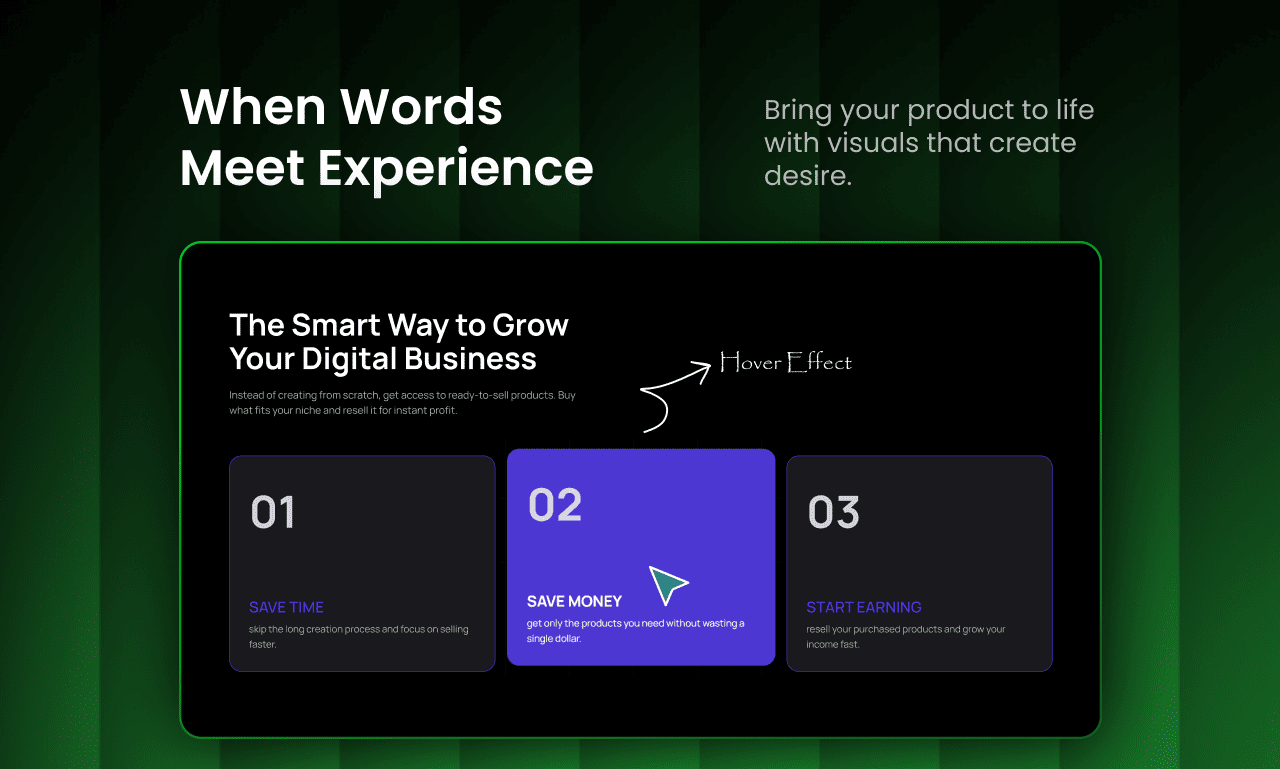 When Words Meet Experience

Bring your product to life with visuals that create desire.

The Smart Way to Grow Your Digital Business

Instead of creating from scratch, get access to ready-to-sell products. Buy what fits your niche and resell it for instant profit.

Hover Effect

01

SAVE TIME

skip the long creation process and focus on selling faster.

02

SAVE MONEY

get only the products you need without wasting a single dollar.

03

START EARNING

resell your purchased products and grow your income fast.